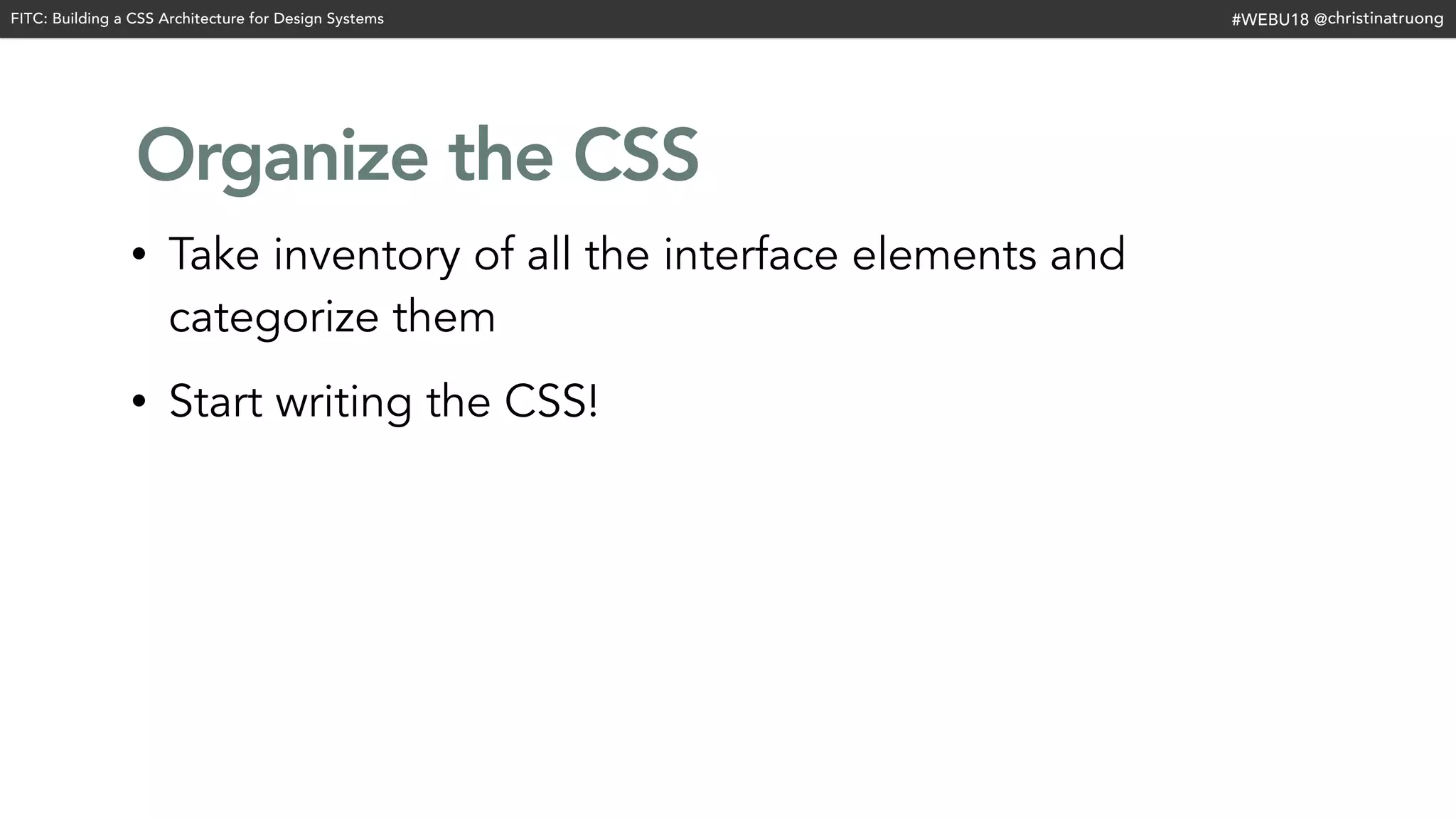 FITC: Building a CSS Architecture for Design Systems

#WEBU18 @christinatruong

Organize the CSS

• Take inventory of all the interface elements and categorize them

• Start writing the CSS!